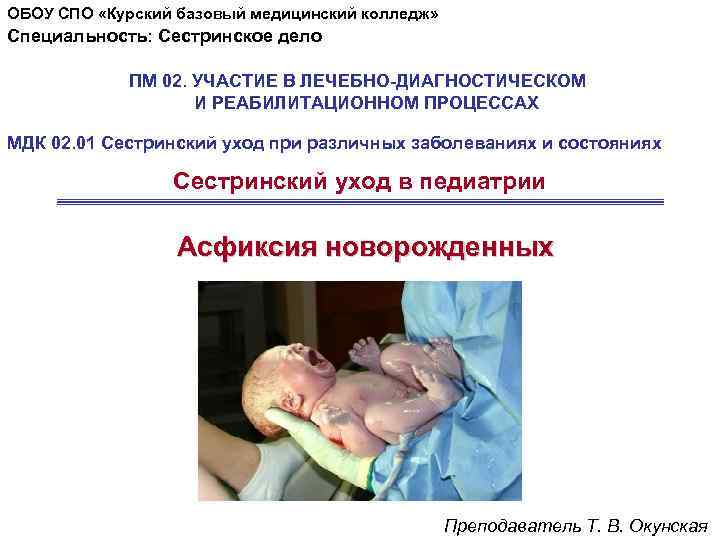 ОБОУ СПО «Курский базовый медицинский колледж»
Специальность: Сестринское дело

ПМ 02. УЧАСТИЕ В ЛЕЧЕБНО-ДИАГНОСТИЧЕСКОМ И РЕАБИЛИТАЦИОННОМ ПРОЦЕССАХ

МДК 02.01 Сестринский уход при различных заболеваниях и состояниях

Сестринский уход в педиатрии

Асфиксия новорожденных

Преподаватель Т. В. Окунская